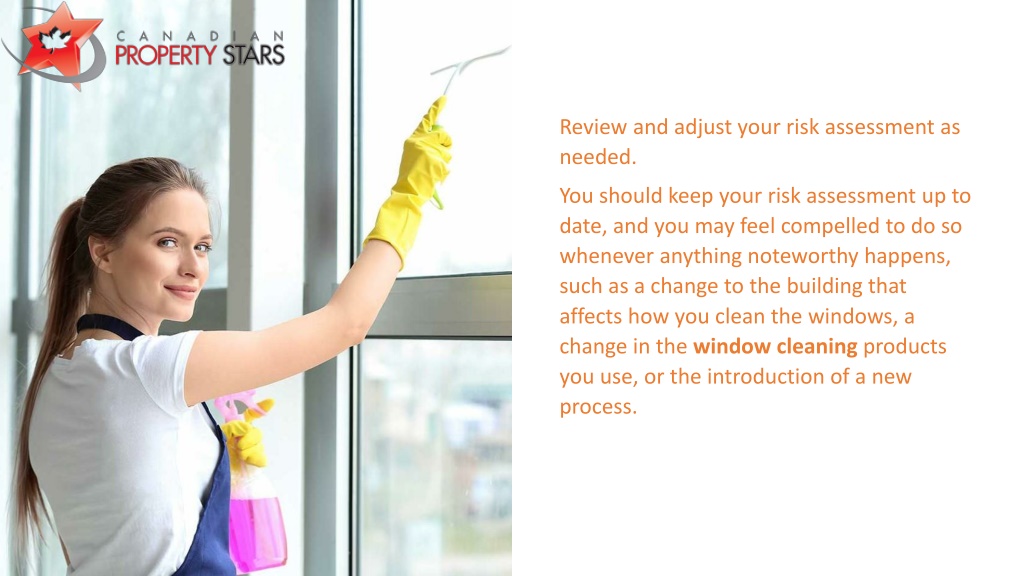 CANADIAN PROPERTY STARS

Review and adjust your risk assessment as needed.

You should keep your risk assessment up to date, and you may feel compelled to do so whenever anything noteworthy happens, such as a change to the building that affects how you clean the windows, a change in the window cleaning products you use, or the introduction of a new process.